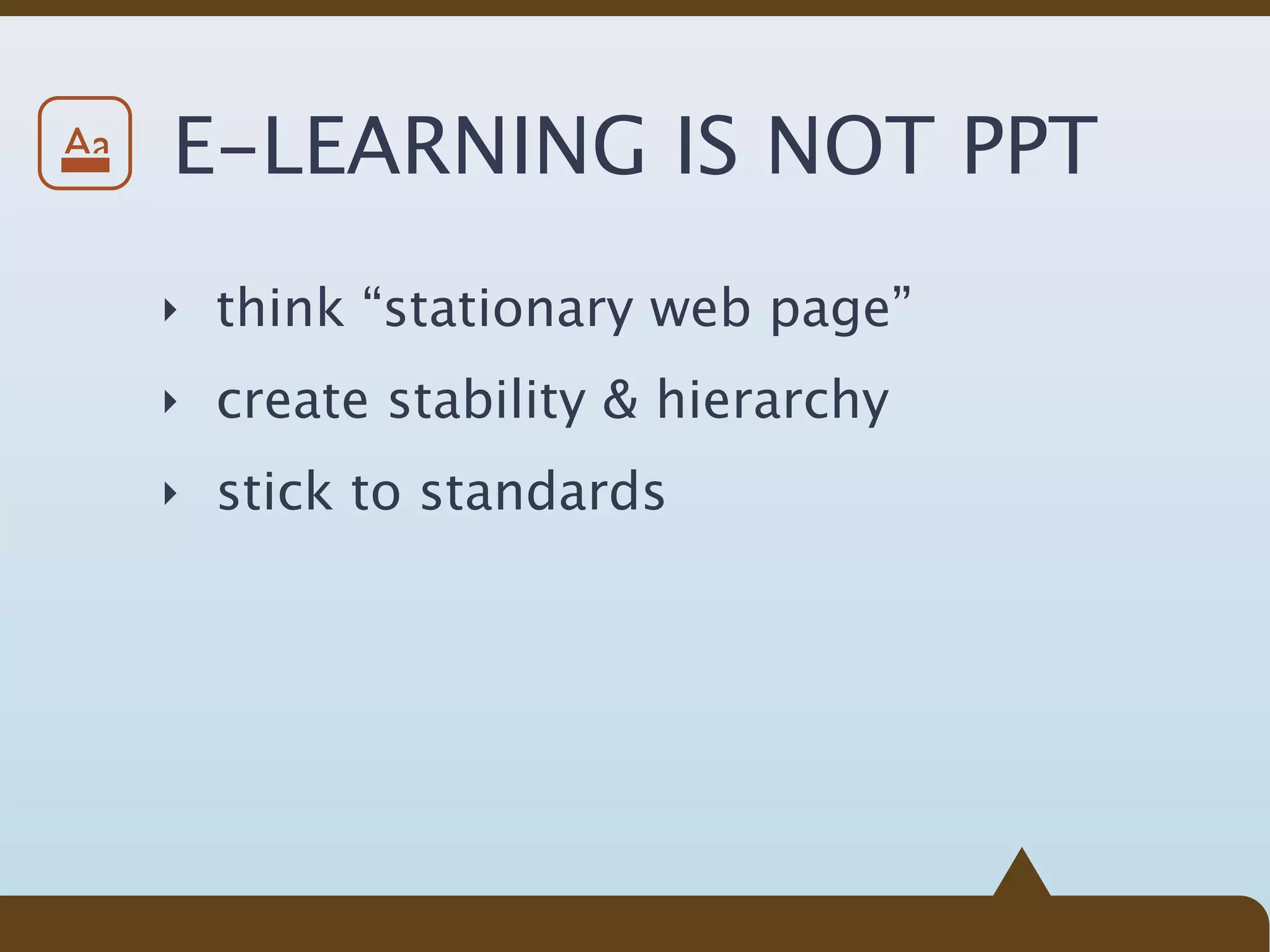 Aa

E-LEARNING IS NOT PPT

‣ think “stationary web page”
‣ create stability & hierarchy
‣ stick to standards